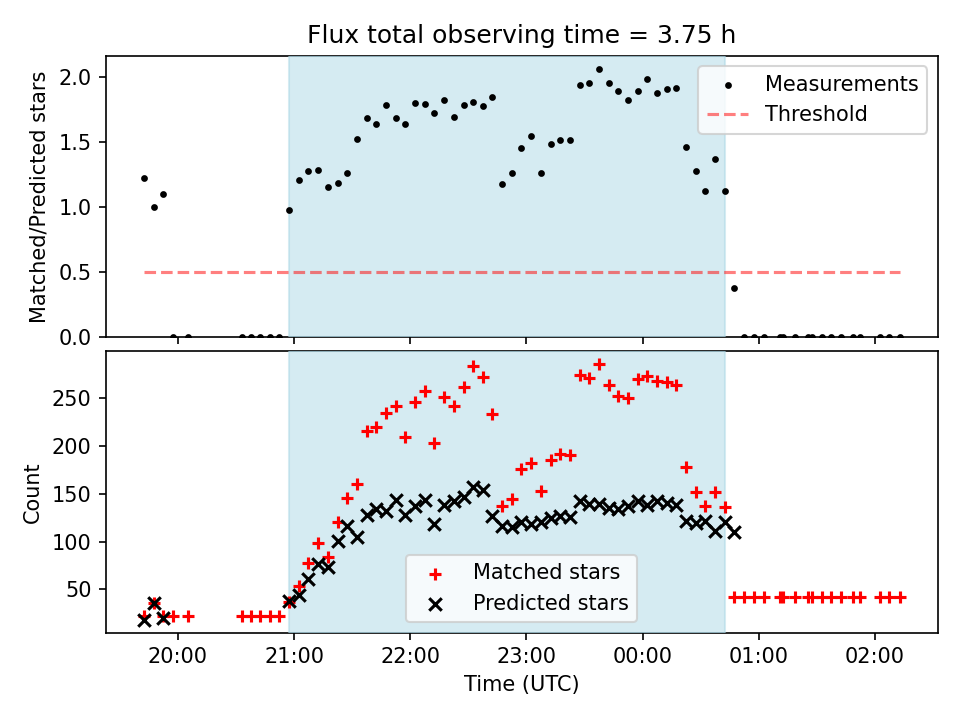 Flux total observing time = 3.75 h

Matched/Predicted stars

2.0
1.5
1.0
0.5
0.0

Measurements
Threshold

Count

250
200
150
100
50

Matched stars
Predicted stars

20:00
21:00
22:00
23:00
00:00
01:00
02:00

Time (UTC)